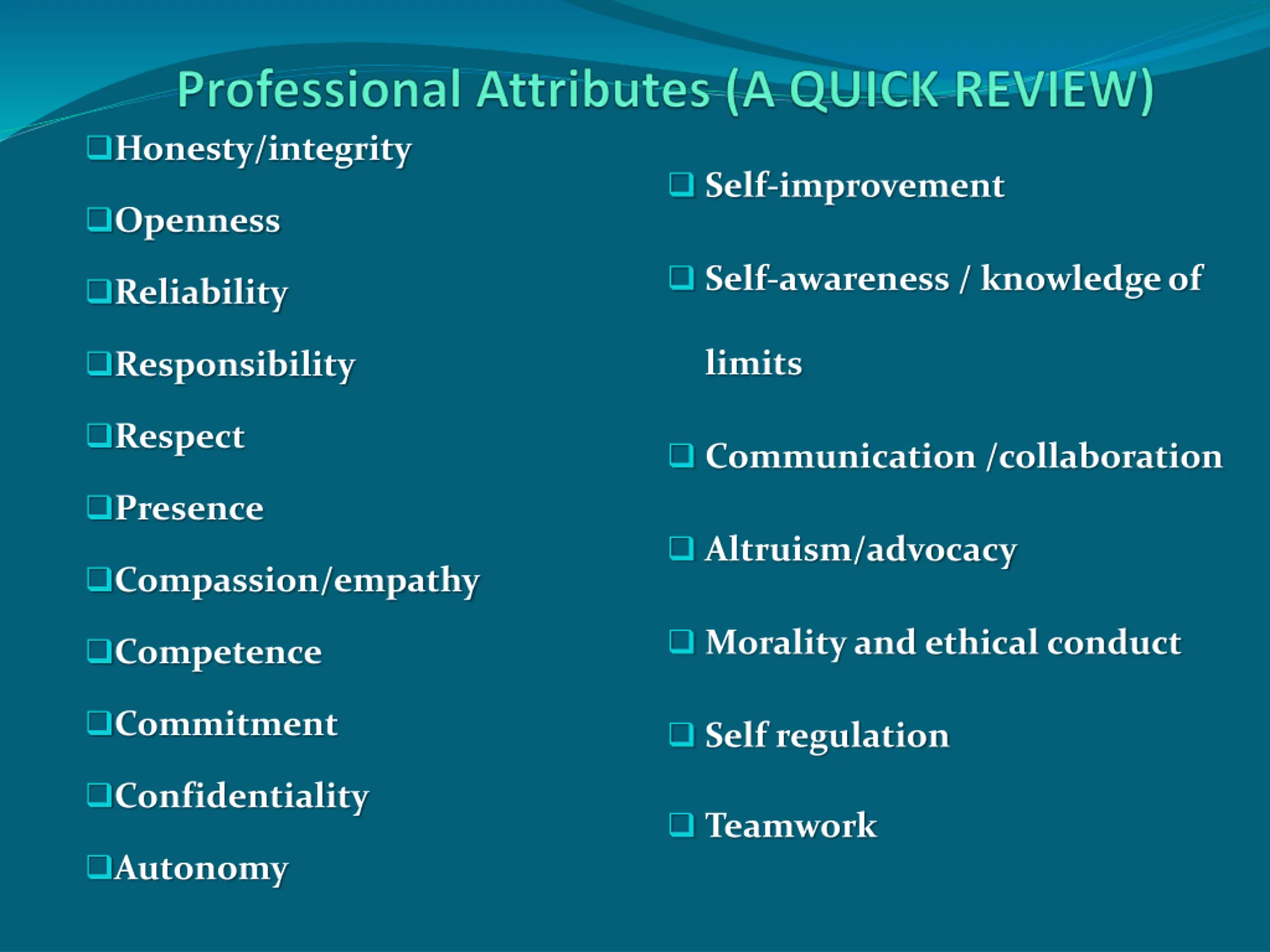 Professional Attributes (A QUICK REVIEW)

❑Honesty/integrity
❑Openness
❑Reliability
❑Responsibility
❑Respect
❑Presence
❑Compassion/empathy
❑Competence
❑Commitment
❑Confidentiality
❑Autonomy

❑ Self-improvement
❑ Self-awareness / knowledge of limits
❑ Communication /collaboration
❑ Altruism/advocacy
❑ Morality and ethical conduct
❑ Self regulation
❑ Teamwork